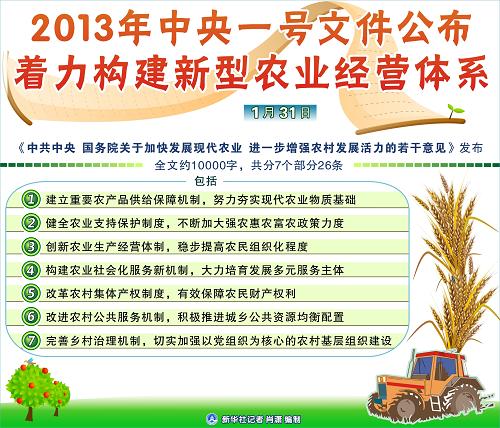 2013年中央一号文件公布
着力构建新型农业经营体系

1月31日

《中共中央 国务院关于加快发展现代农业 进一步增强农村发展活力的若干意见》发布

全文约10000字，共分7个部分26条

包括

1 建立重要农产品供给保障机制，努力夯实现代农业物质基础
2 健全农业支持保护制度，不断加大强农惠农富农政策力度
3 创新农业生产经营体制，稳步提高农民组织化程度
4 构建农业社会化服务新机制，大力培育发展多元服务主体
5 改革农村集体产权制度，有效保障农民财产权利
6 改进农村公共服务机制，积极推进城乡公共资源均衡配置
7 完善乡村治理机制，切实加强以党组织为核心的农村基层组织建设

新华社记者 肖潇 编制